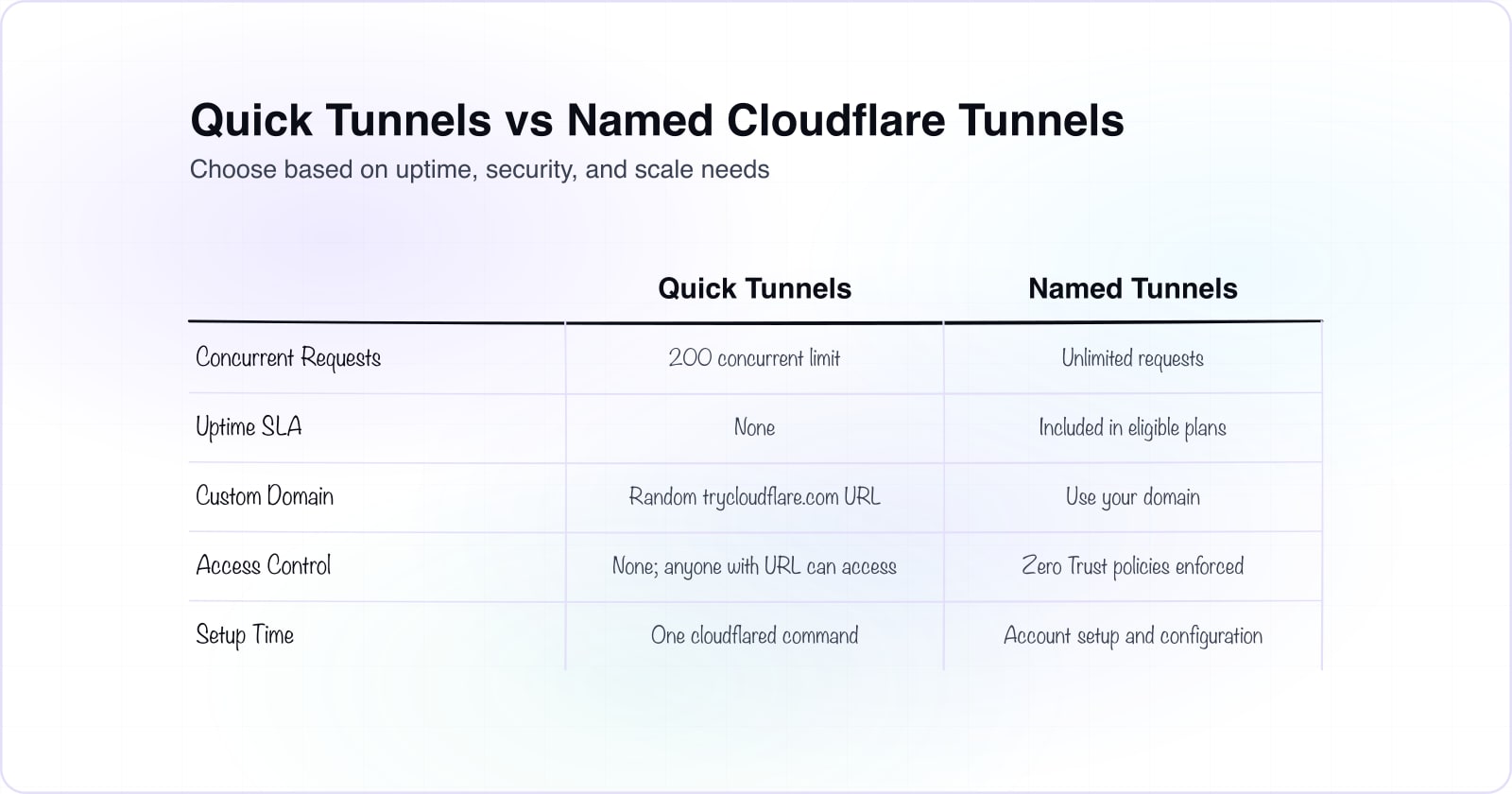 Quick Tunnels vs Named Cloudflare Tunnels

Choose based on uptime, security, and scale needs

| | Quick Tunnels | Named Tunnels |
|---|---|---|
| Concurrent Requests | 200 concurrent limit | Unlimited requests |
| Uptime SLA | None | Included in eligible plans |
| Custom Domain | Random trycloudflare.com URL | Use your domain |
| Access Control | None; anyone with URL can access | Zero Trust policies enforced |
| Setup Time | One cloudflared command | Account setup and configuration |